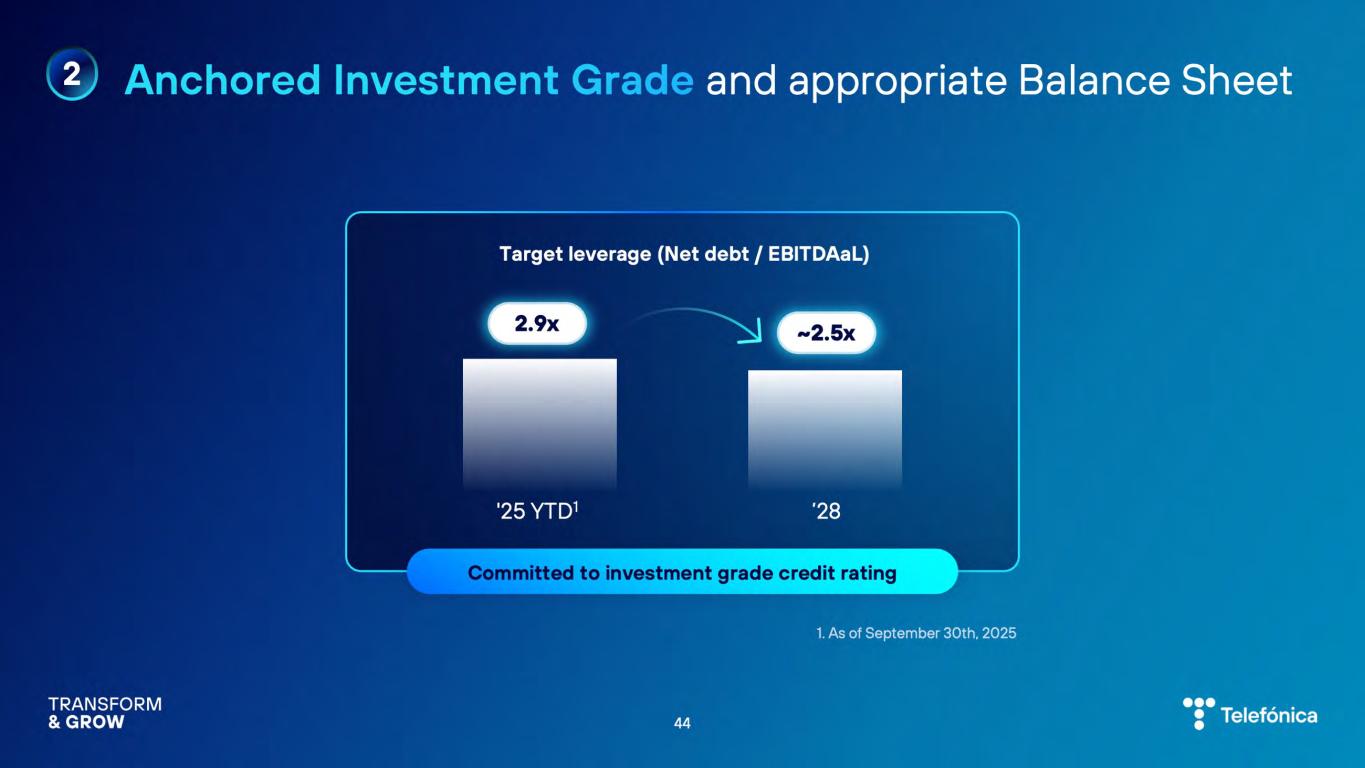 2 Anchored Investment Grade and appropriate Balance Sheet

Target leverage (Net debt / EBITDAaL)

2.9x

~2.5x

'25 YTD$^1$

'28

Committed to investment grade credit rating

1. As of September 30th, 2025

TRANSFORM & GROW

44

Telefónica